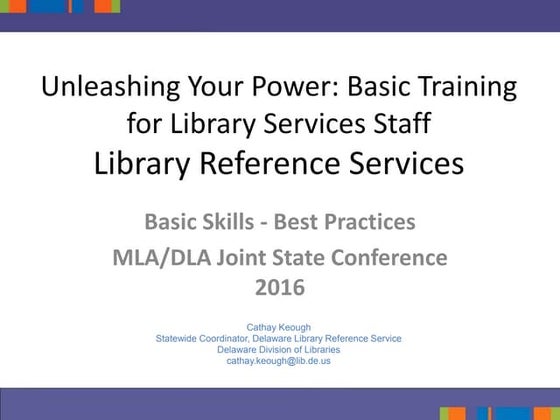 Unleashing Your Power: Basic Training for Library Services Staff
Library Reference Services

Basic Skills - Best Practices
MLA/DLA Joint State Conference
2016

Cathay Keough
Statewide Coordinator, Delaware Library Reference Service
Delaware Division of Libraries
cathay.keough@lib.de.us